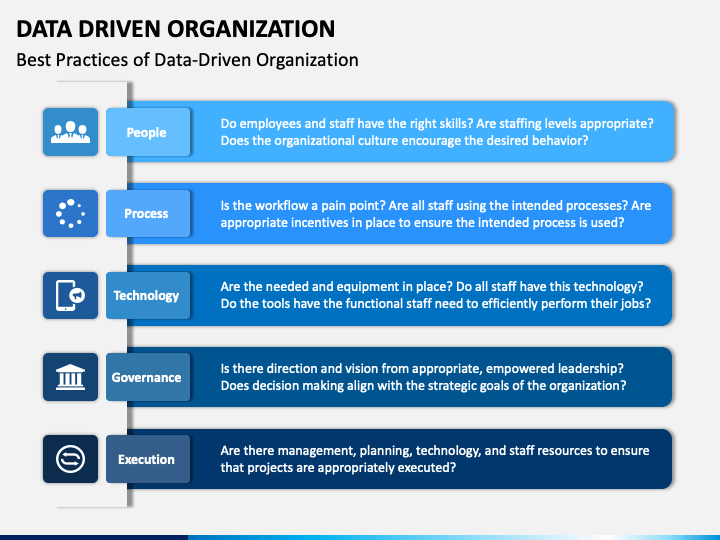 DATA DRIVEN ORGANIZATION

Best Practices of Data-Driven Organization

People

Do employees and staff have the right skills? Are staffing levels appropriate? Does the organizational culture encourage the desired behavior?

Process

Is the workflow a pain point? Are all staff using the intended processes? Are appropriate incentives in place to ensure the intended process is used?

Technology

Are the needed and equipment in place? Do all staff have this technology? Do the tools have the functional staff need to efficiently perform their jobs?

Governance

Is there direction and vision from appropriate, empowered leadership? Does decision making align with the strategic goals of the organization?

Execution

Are there management, planning, technology, and staff resources to ensure that projects are appropriately executed?